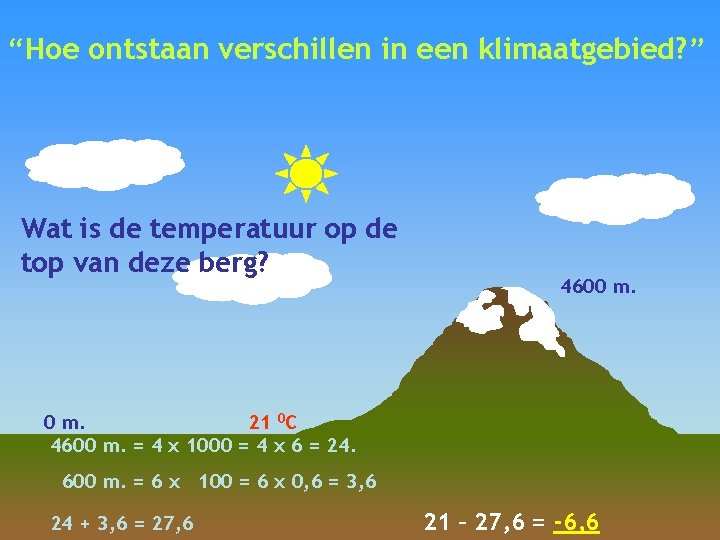 “Hoe ontstaan verschillen in een klimaatgebied?”

Wat is de temperatuur op de top van deze berg?

4600 m.

0 m.

21 $^0$C

4600 m. = 4 x 1000 = 4 x 6 = 24.

600 m. = 6 x 100 = 6 x 0,6 = 3,6

24 + 3,6 = 27,6

21 – 27,6 = -6,6